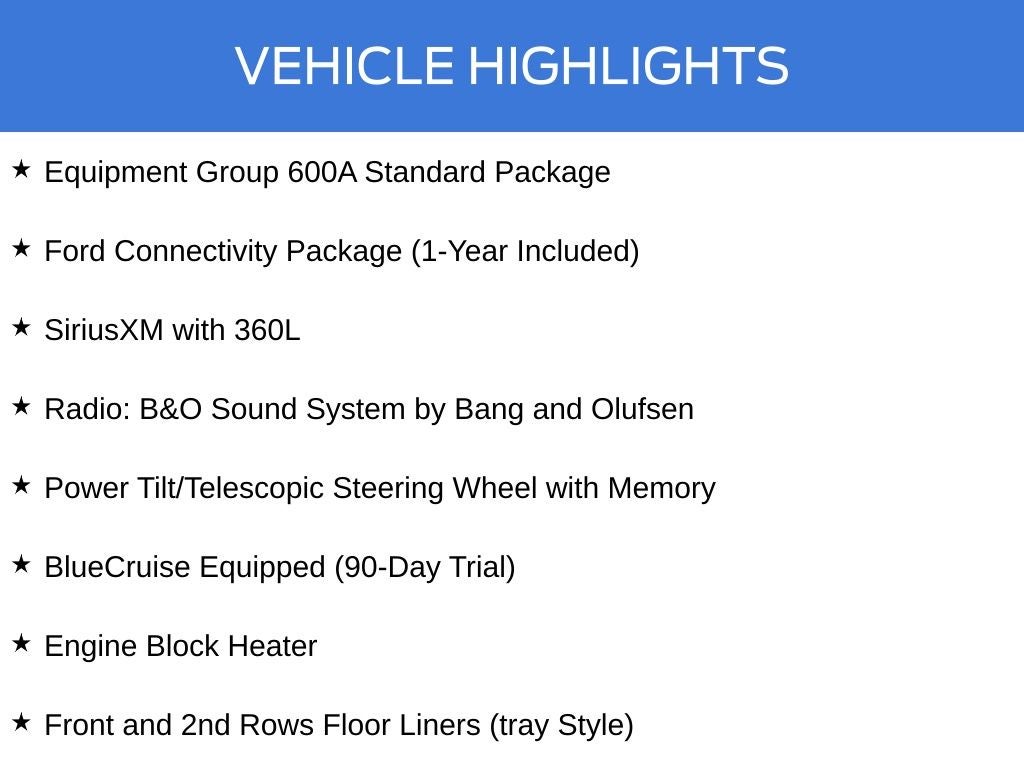 VEHICLE HIGHLIGHTS

★ Equipment Group 600A Standard Package

★ Ford Connectivity Package (1-Year Included)

★ SiriusXM with 360L

★ Radio: B&O Sound System by Bang and Olufsen

★ Power Tilt/Telescopic Steering Wheel with Memory

★ BlueCruise Equipped (90-Day Trial)

★ Engine Block Heater

★ Front and 2nd Rows Floor Liners (tray Style)